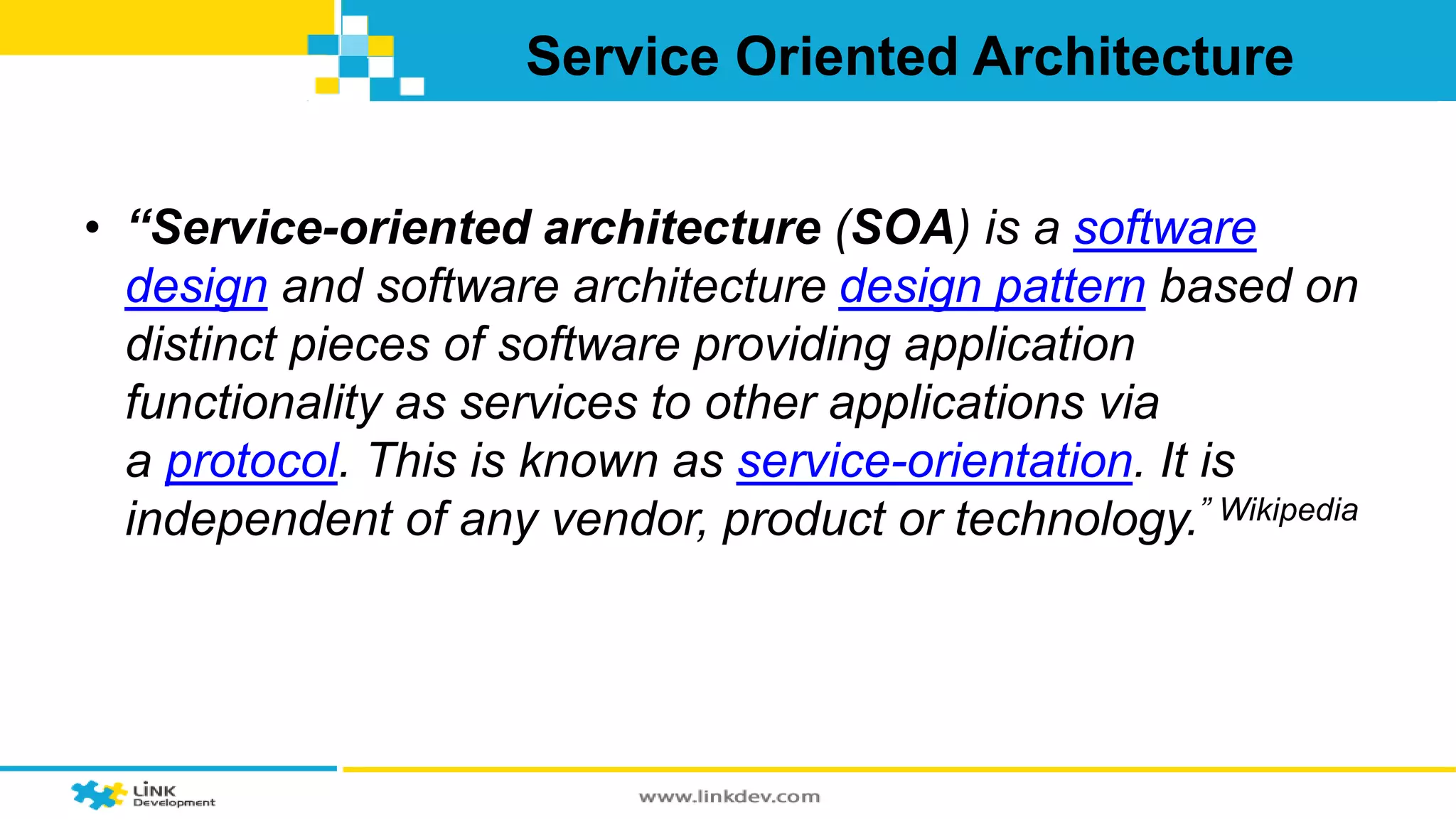 Service Oriented Architecture

• “Service-oriented architecture (SOA) is a software design and software architecture design pattern based on distinct pieces of software providing application functionality as services to other applications via a protocol. This is known as service-orientation. It is independent of any vendor, product or technology.” Wikipedia

LINK Development

www.linkdev.com